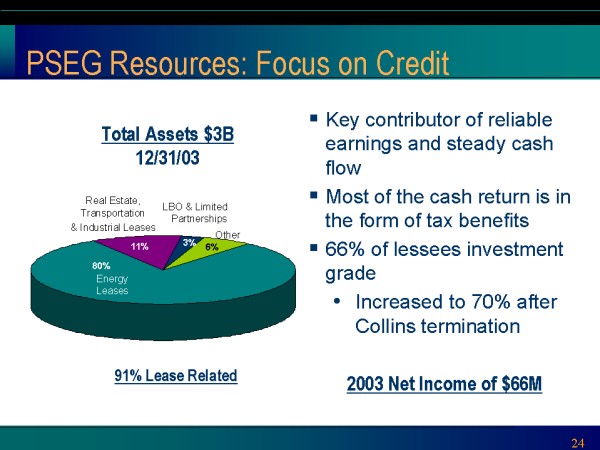 PSEG Resources: Focus on Credit

Total Assets $3B
12/31/03

Real Estate, Transportation & Industrial Leases

LBO & Limited Partnerships

Other

11%

3%

6%

80%
Energy Leases

91% Lease Related

▪ Key contributor of reliable earnings and steady cash flow
▪ Most of the cash return is in the form of tax benefits
▪ 66% of lessees investment grade
• Increased to 70% after Collins termination

2003 Net Income of $66M

24